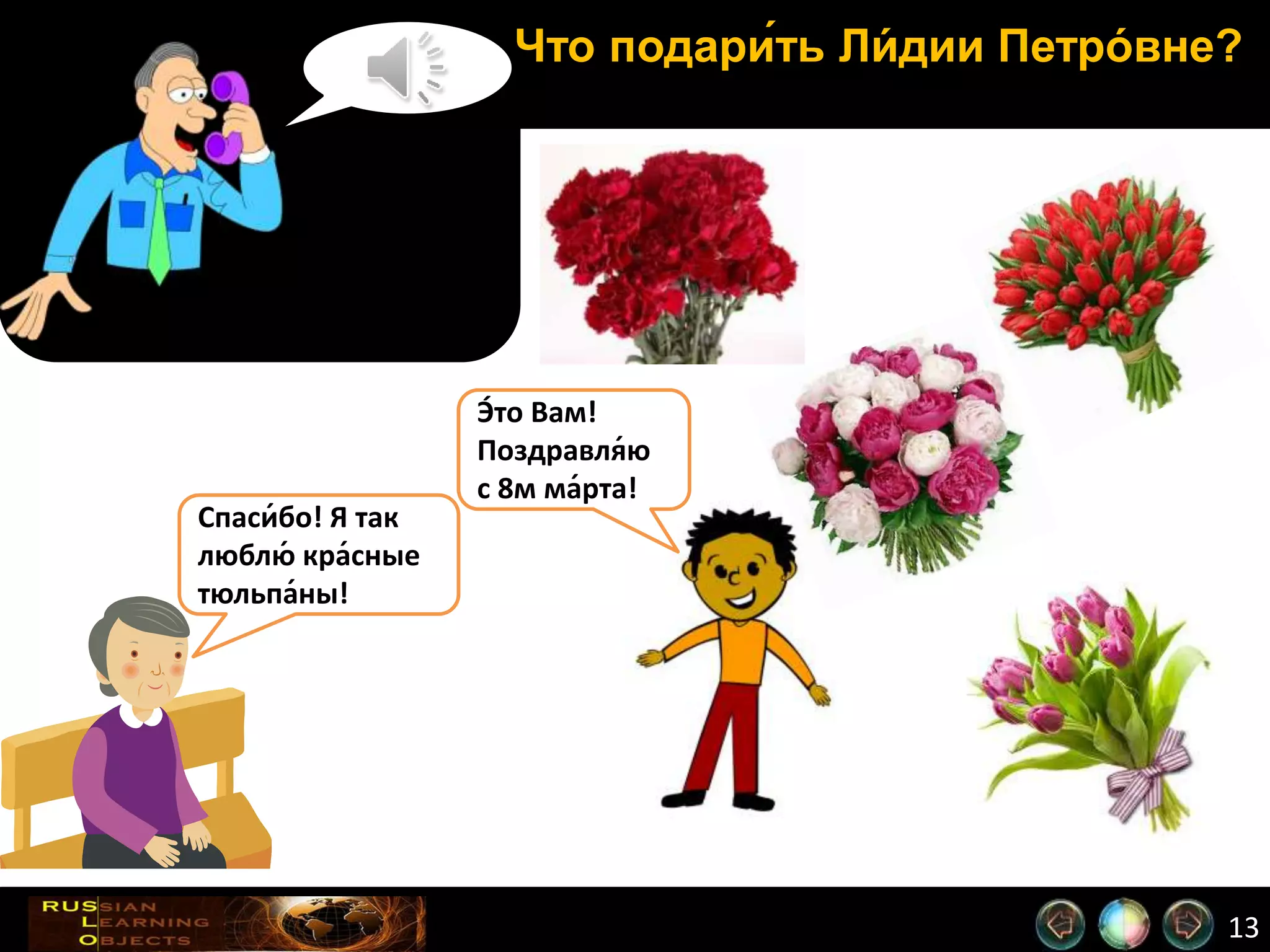 Что подари́ть Ли́дии Петро́вне?

Э́то Вам! Поздравля́ю с 8м ма́рта!

Спаси́бо! Я так люблю́ кра́сные тюльпа́ны!

RUSSIAN LEARNING OBJECTS

13